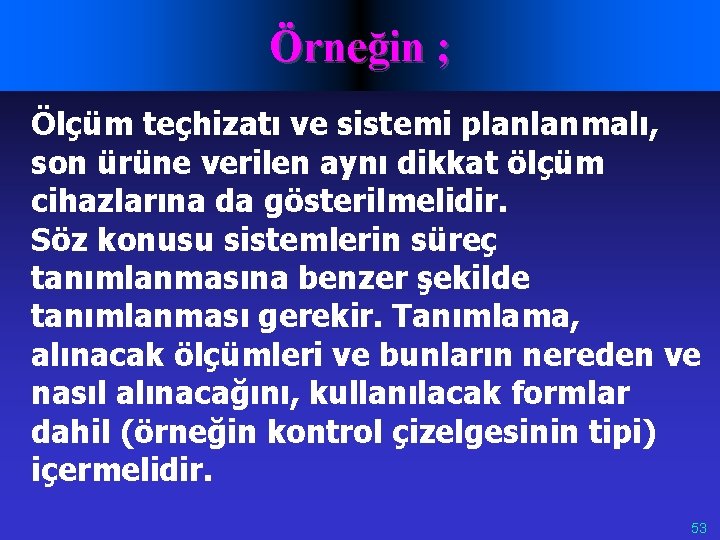 Örneğin ;

Ölçüm teçhizatı ve sistemi planlanmalı, son ürüne verilen aynı dikkat ölçüm cihazlarına da gösterilmelidir.
Söz konusu sistemlerin süreç tanımlanmasına benzer şekilde tanımlanması gerekir. Tanımlama, alınacak ölçümleri ve bunların nereden ve nasıl alınacağını, kullanılacak formlar dahil (örneğin kontrol çizelgesinin tipi) içermelidir.

53